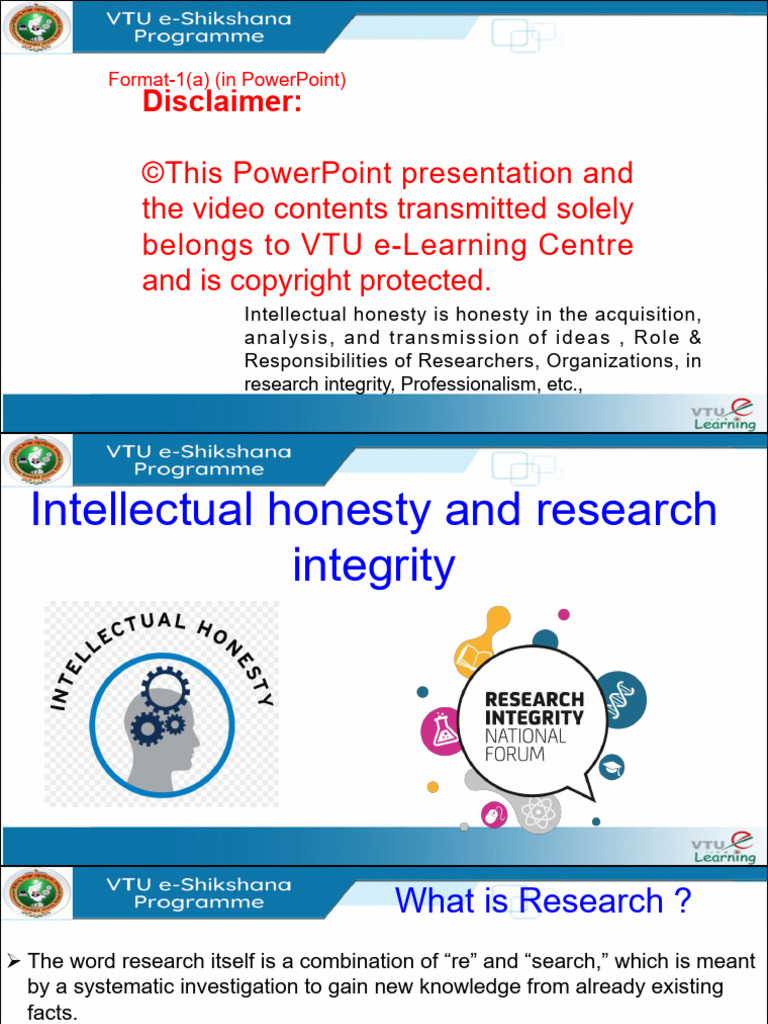 VTU e-Shikshana Programme

Format-1(a) (in PowerPoint)

Disclaimer:

©This PowerPoint presentation and the video contents transmitted solely belongs to VTU e-Learning Centre and is copyright protected.

Intellectual honesty is honesty in the acquisition, analysis, and transmission of ideas , Role & Responsibilities of Researchers, Organizations, in research integrity, Professionalism, etc.,

VTU e Learning

VTU e-Shikshana Programme

Intellectual honesty and research integrity

INTELLECTUAL HONESTY

RESEARCH INTEGRITY NATIONAL FORUM

VTU e Learning

VTU e-Shikshana Programme

What is Research ?

➢ The word research itself is a combination of “re” and “search,” which is meant by a systematic investigation to gain new knowledge from already existing facts.